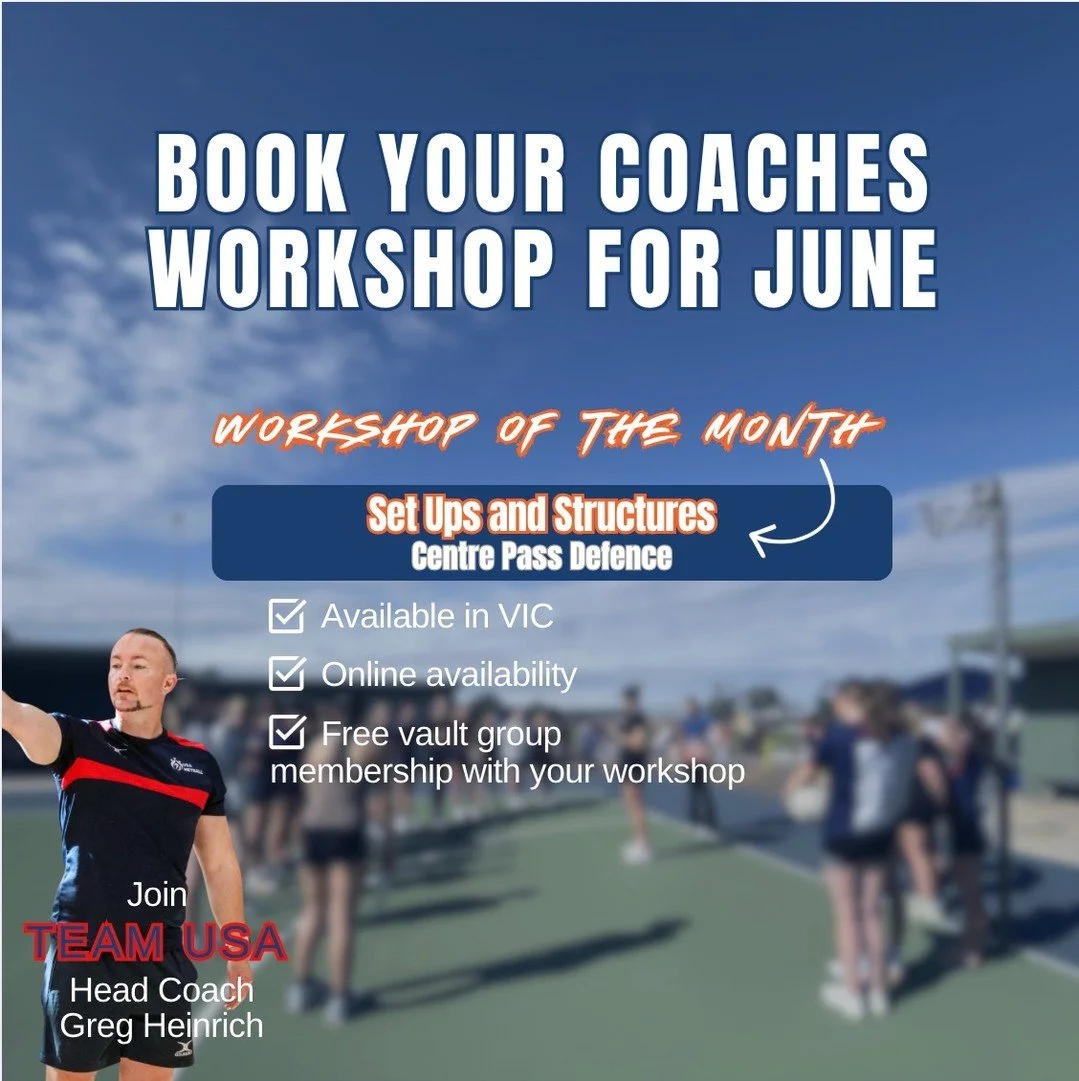 BOOK YOUR COACHES WORKSHOP FOR JUNE

WORKSHOP OF THE MONTH

Set Ups and Structures
Centre Pass Defence

Available in VIC

Online availability

Free vault group membership with your workshop

Join
TEAM USA
Head Coach
Greg Heinrich